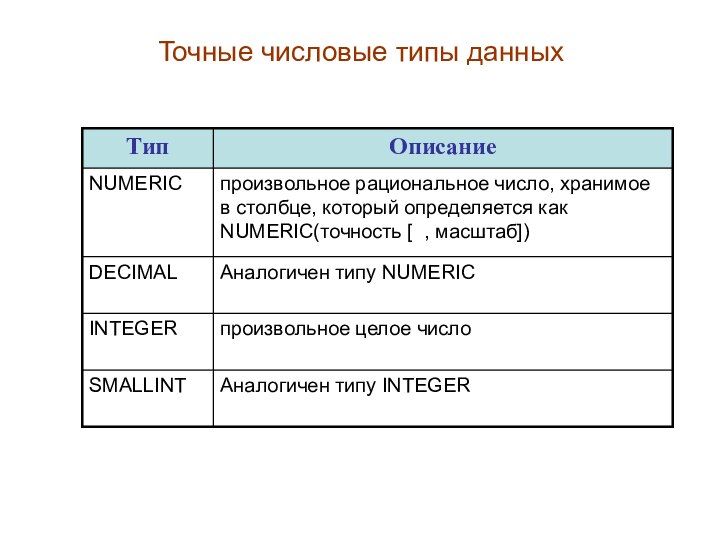 Точные числовые типы данных

| Тип | Описание |
|---|---|
| NUMERIC | произвольное рациональное число, хранимое в столбце, который определяется как NUMERIC(точность [ , масштаб]) |
| DECIMAL | Аналогичен типу NUMERIC |
| INTEGER | произвольное целое число |
| SMALLINT | Аналогичен типу INTEGER |